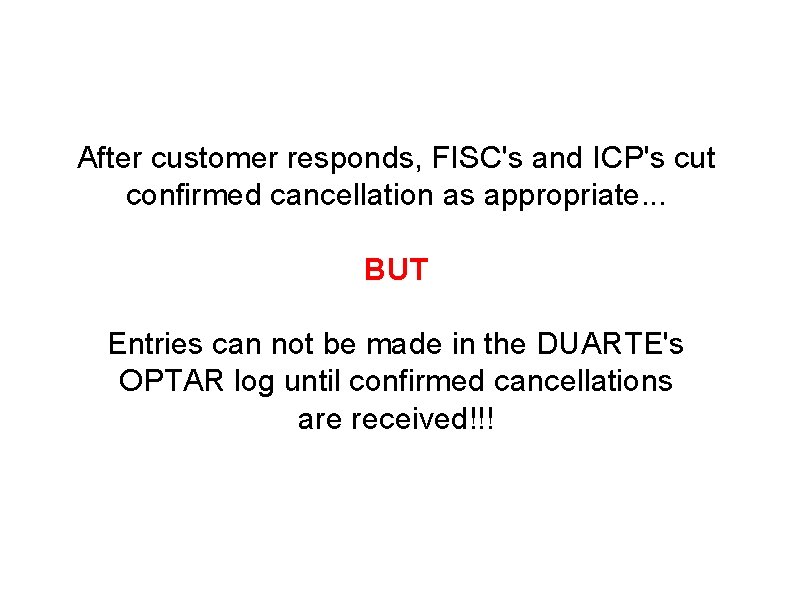 After customer responds, FISC's and ICP's cut confirmed cancellation as appropriate...

BUT

Entries can not be made in the DUARTE's OPTAR log until confirmed cancellations are received!!!